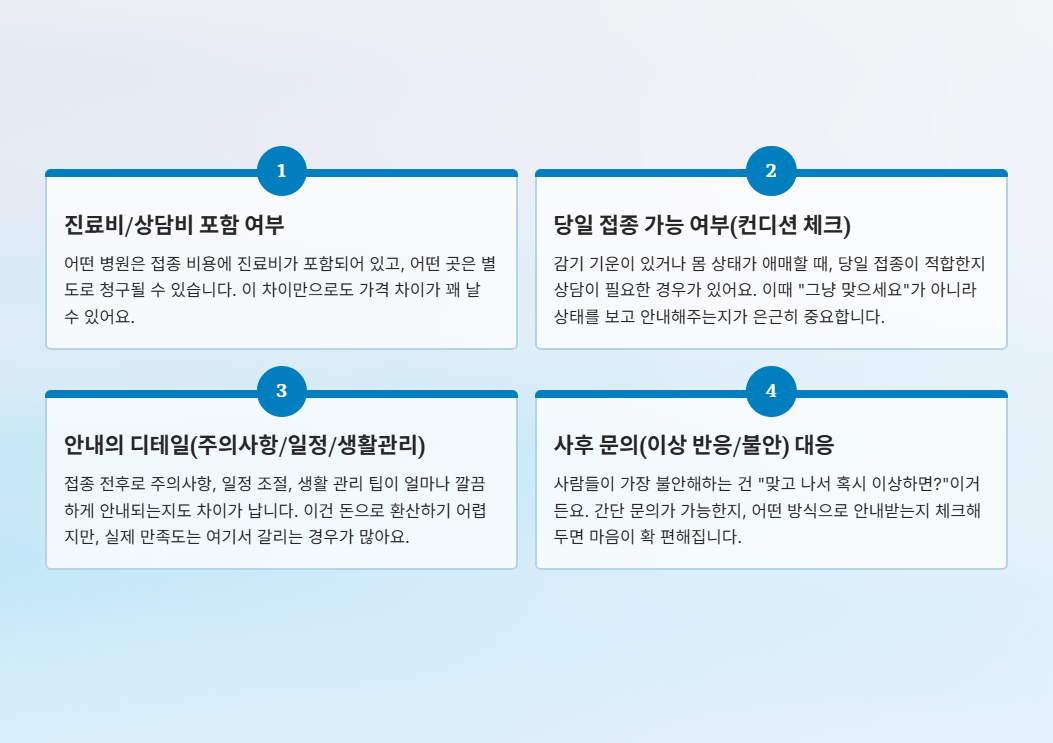 1

진료비/상담비 포함 여부

어떤 병원은 접종 비용에 진료비가 포함되어 있고, 어떤 곳은 별도로 청구될 수 있습니다. 이 차이만으로도 가격 차이가 꽤 날 수 있어요.

2

당일 접종 가능 여부(컨디션 체크)

감기 기운이 있거나 몸 상태가 애매할 때, 당일 접종이 적합한지 상담이 필요한 경우가 있어요. 이때 "그냥 맞으세요"가 아니라 상태를 보고 안내해주는지가 은근히 중요합니다.

3

안내의 디테일(주의사항/일정/생활관리)

접종 전후로 주의사항, 일정 조절, 생활 관리 팁이 얼마나 깔끔하게 안내되는지도 차이가 납니다. 이건 돈으로 환산하기 어렵지만, 실제 만족도는 여기서 갈리는 경우가 많아요.

4

사후 문의(이상 반응/불안) 대응

사람들이 가장 불안해하는 건 "맞고 나서 혹시 이상하면?"이거든요. 간단 문의가 가능한지, 어떤 방식으로 안내받는지 체크해두면 마음이 확 편해집니다.